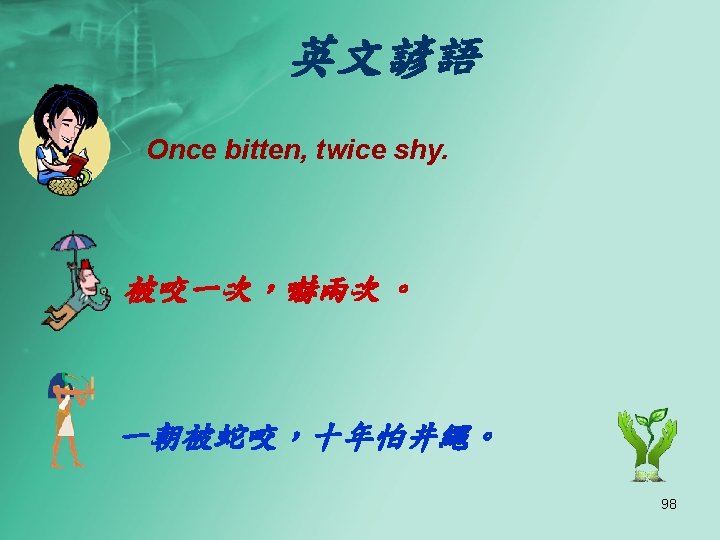 英文諺語

Once bitten, twice shy.

被咬一次，嚇兩次。

一朝被蛇咬，十年怕井繩。

98